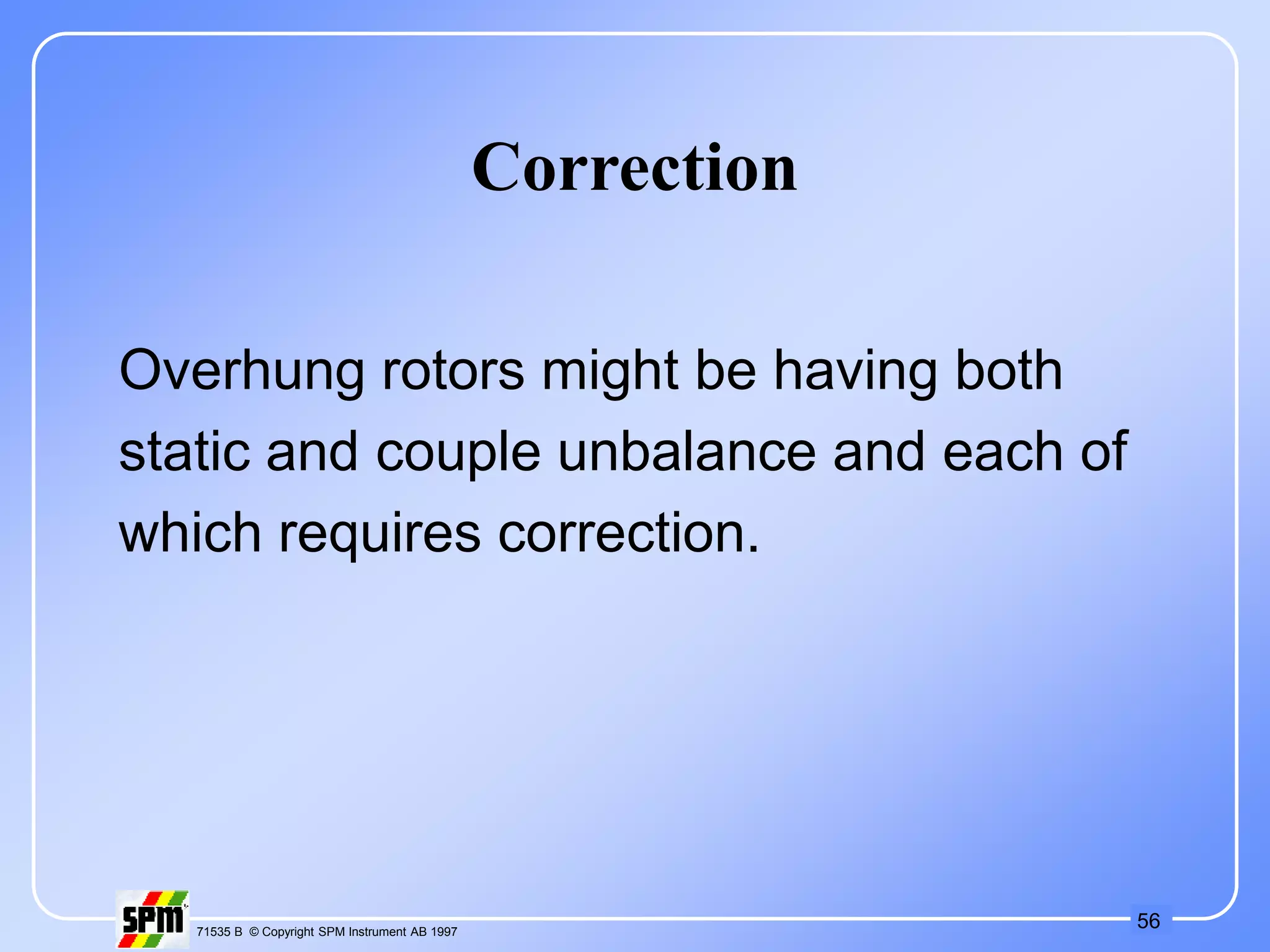 Correction

Overhung rotors might be having both static and couple unbalance and each of which requires correction.

SPM

71535 B © Copyright SPM Instrument AB 1997

56